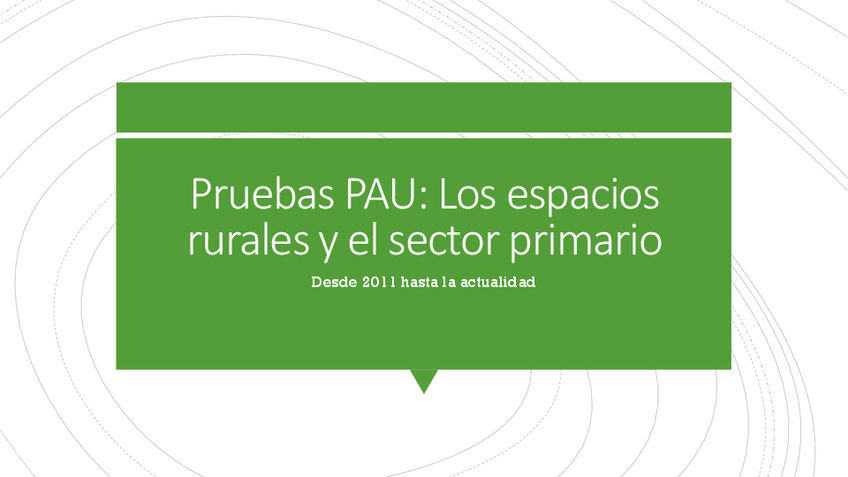 Pruebas PAU: Los espacios rurales y el sector primario

Desde 2011 hasta la actualidad